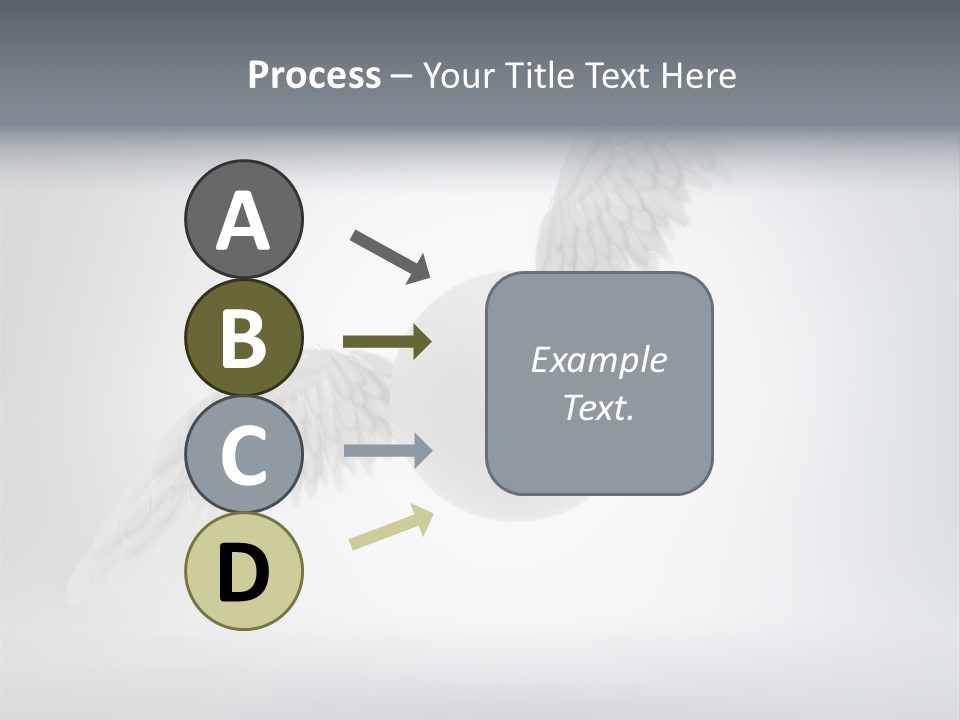 Process – Your Title Text Here

A

B

C

D

Example Text.